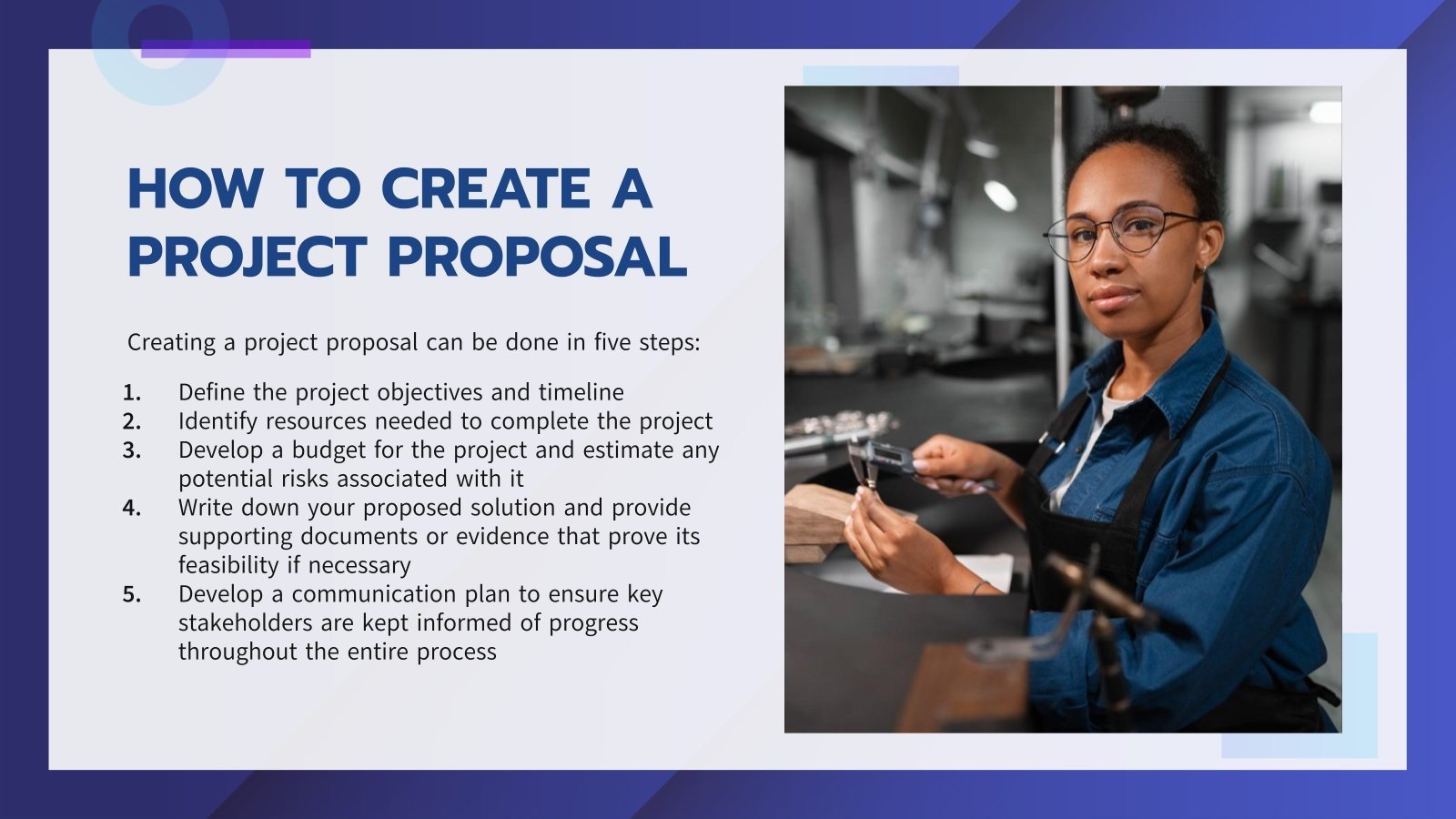 HOW TO CREATE A PROJECT PROPOSAL

Creating a project proposal can be done in five steps:

1. Define the project objectives and timeline
2. Identify resources needed to complete the project
3. Develop a budget for the project and estimate any potential risks associated with it
4. Write down your proposed solution and provide supporting documents or evidence that prove its feasibility if necessary
5. Develop a communication plan to ensure key stakeholders are kept informed of progress throughout the entire process